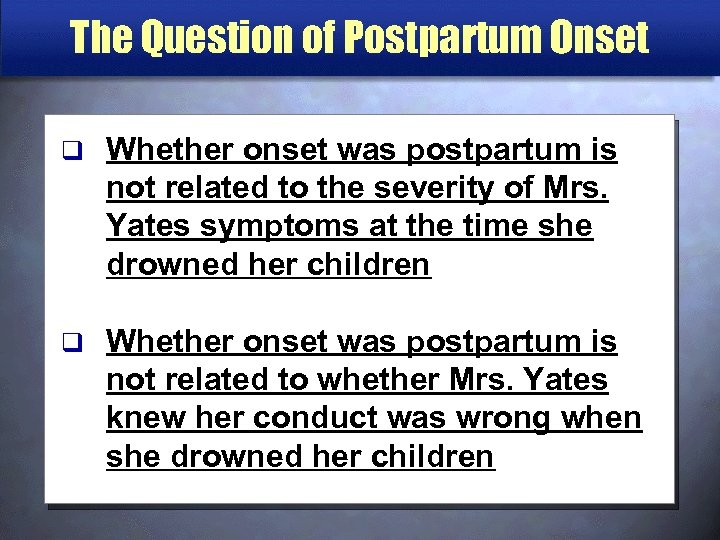 The Question of Postpartum Onset

❑ Whether onset was postpartum is not related to the severity of Mrs. Yates symptoms at the time she drowned her children

❑ Whether onset was postpartum is not related to whether Mrs. Yates knew her conduct was wrong when she drowned her children